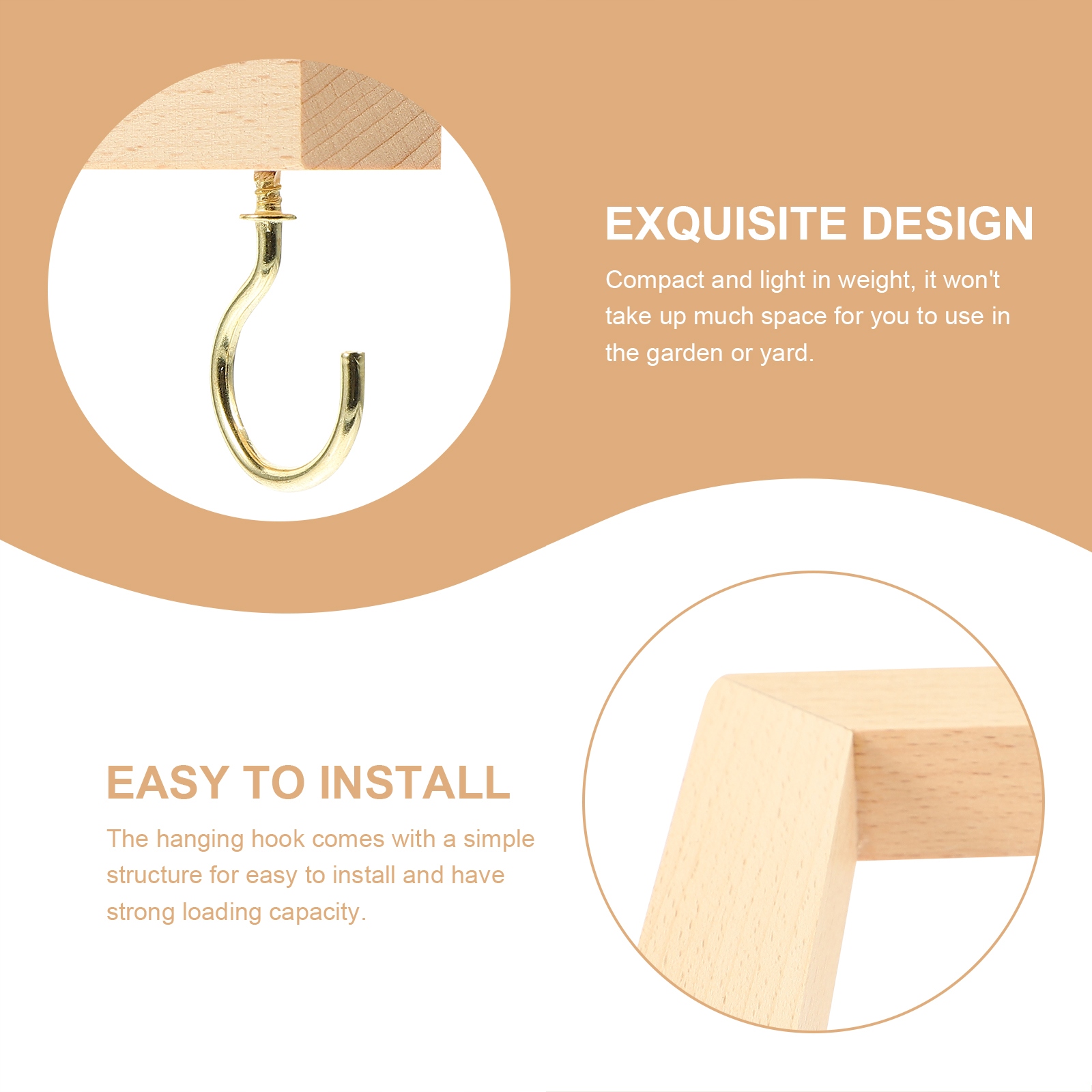 EXQUISITE DESIGN

Compact and light in weight, it won't take up much space for you to use in the garden or yard.

EASY TO INSTALL

The hanging hook comes with a simple structure for easy to install and have strong loading capacity.